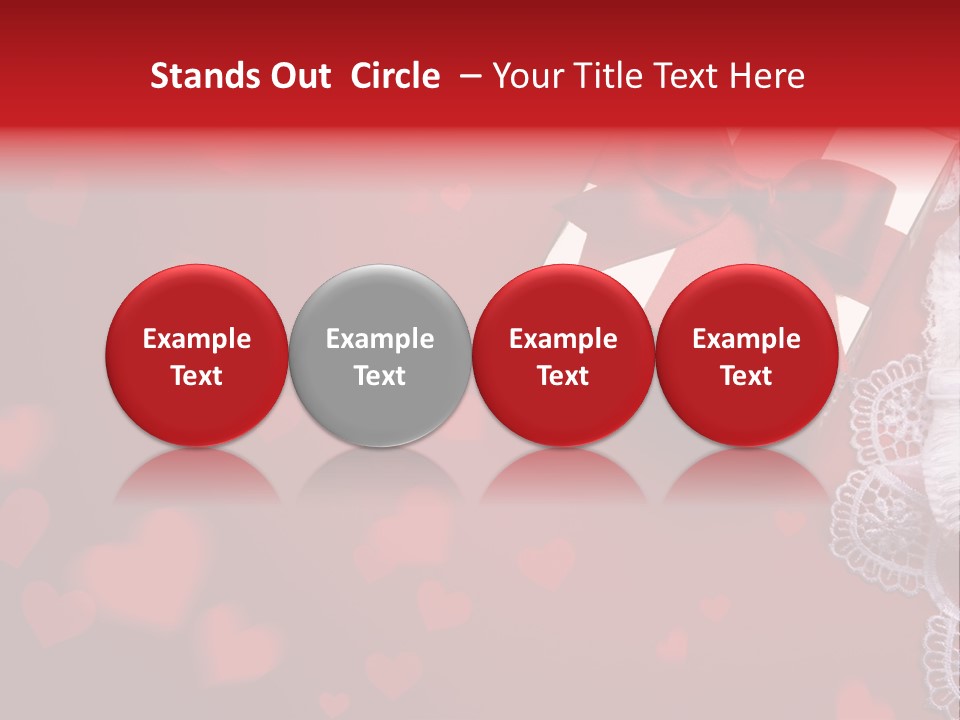 Stands Out Circle – Your Title Text Here

Example Text

Example Text

Example Text

Example Text